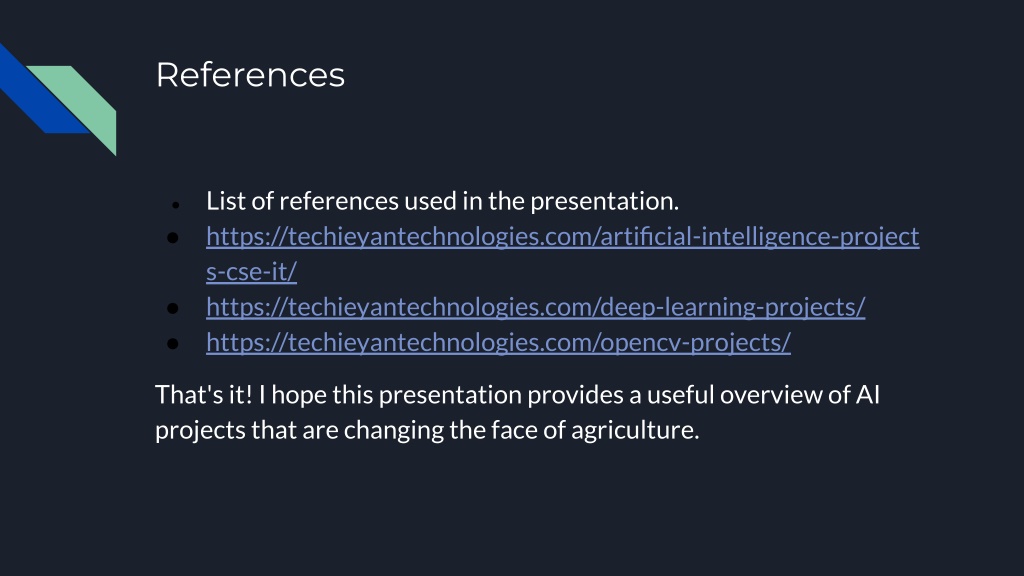 References

- List of references used in the presentation.
- https://techieyantechnologies.com/artificial-intelligence-projects-cse-it/
- https://techieyantechnologies.com/deep-learning-projects/
- https://techieyantechnologies.com/opencv-projects/

That's it! I hope this presentation provides a useful overview of AI projects that are changing the face of agriculture.